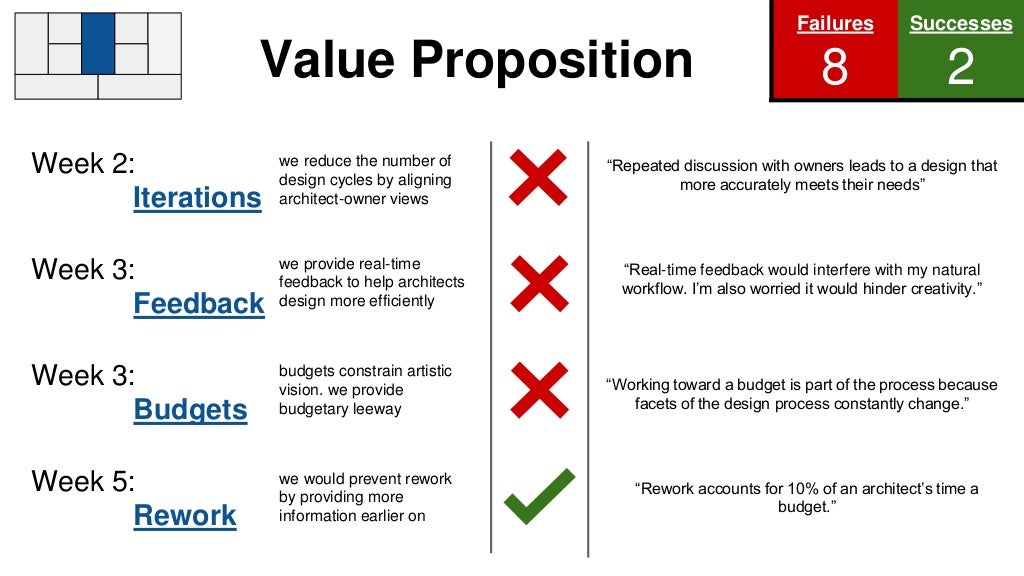 Value Proposition

Failures
8

Successes
2

Week 2:
Iterations

we reduce the number of design cycles by aligning architect-owner views

“Repeated discussion with owners leads to a design that more accurately meets their needs”

Week 3:
Feedback

we provide real-time feedback to help architects design more efficiently

“Real-time feedback would interfere with my natural workflow. I’m also worried it would hinder creativity.”

Week 3:
Budgets

budgets constrain artistic vision. we provide budgetary leeway

“Working toward a budget is part of the process because facets of the design process constantly change.”

Week 5:
Rework

we would prevent rework by providing more information earlier on

“Rework accounts for 10% of an architect’s time a budget.”